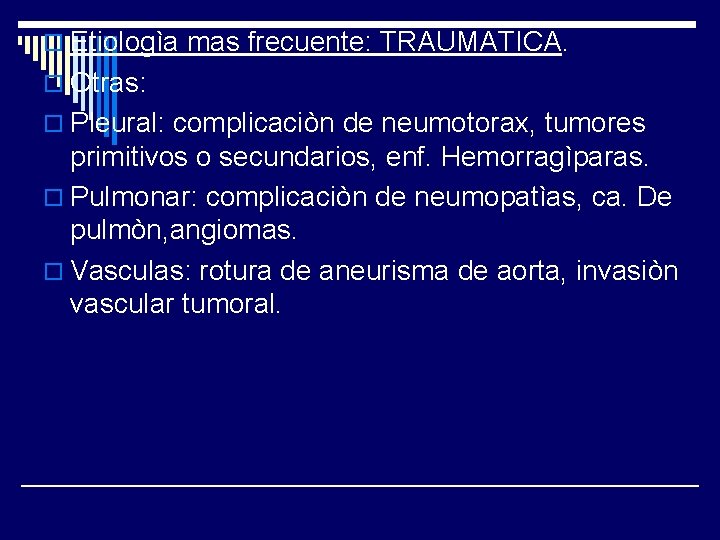 Etiologìa mas frecuente: TRAUMATICA.

Otras:

Pleural: complicaciòn de neumotorax, tumores primitivos o secundarios, enf. Hemorragìparas.

Pulmonar: complicaciòn de neumopatìas, ca. De pulmòn,angiomas.

Vasculas: rotura de aneurisma de aorta, invasiòn vascular tumoral.